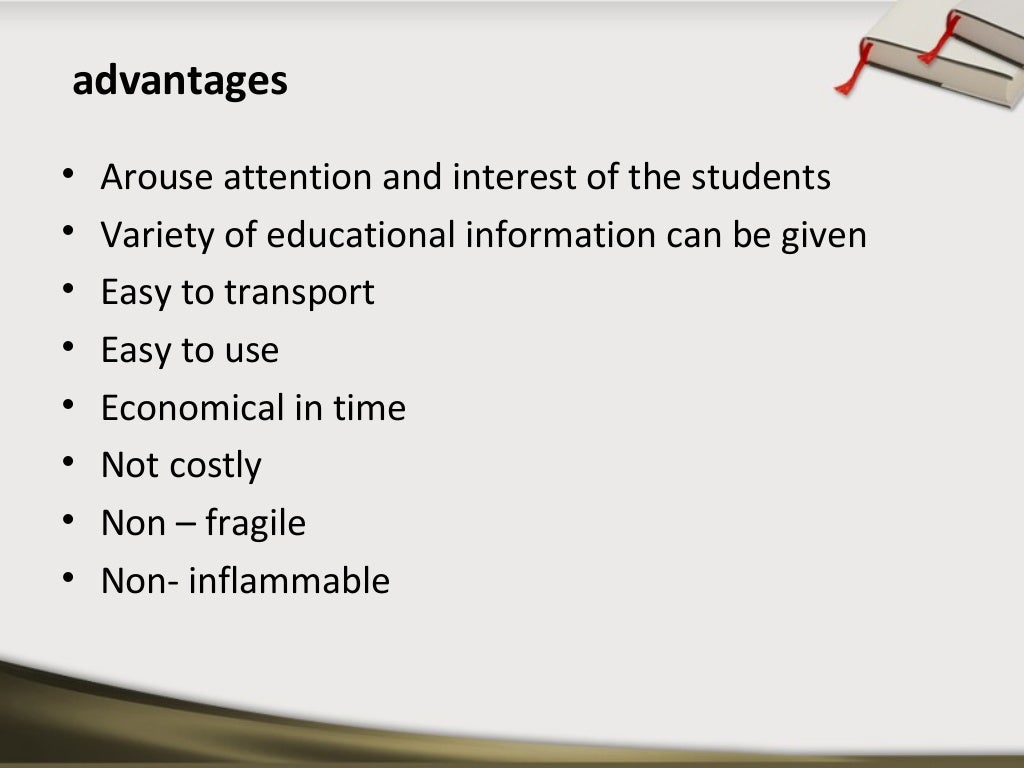 advantages

• Arouse attention and interest of the students
• Variety of educational information can be given
• Easy to transport
• Easy to use
• Economical in time
• Not costly
• Non – fragile
• Non- inflammable